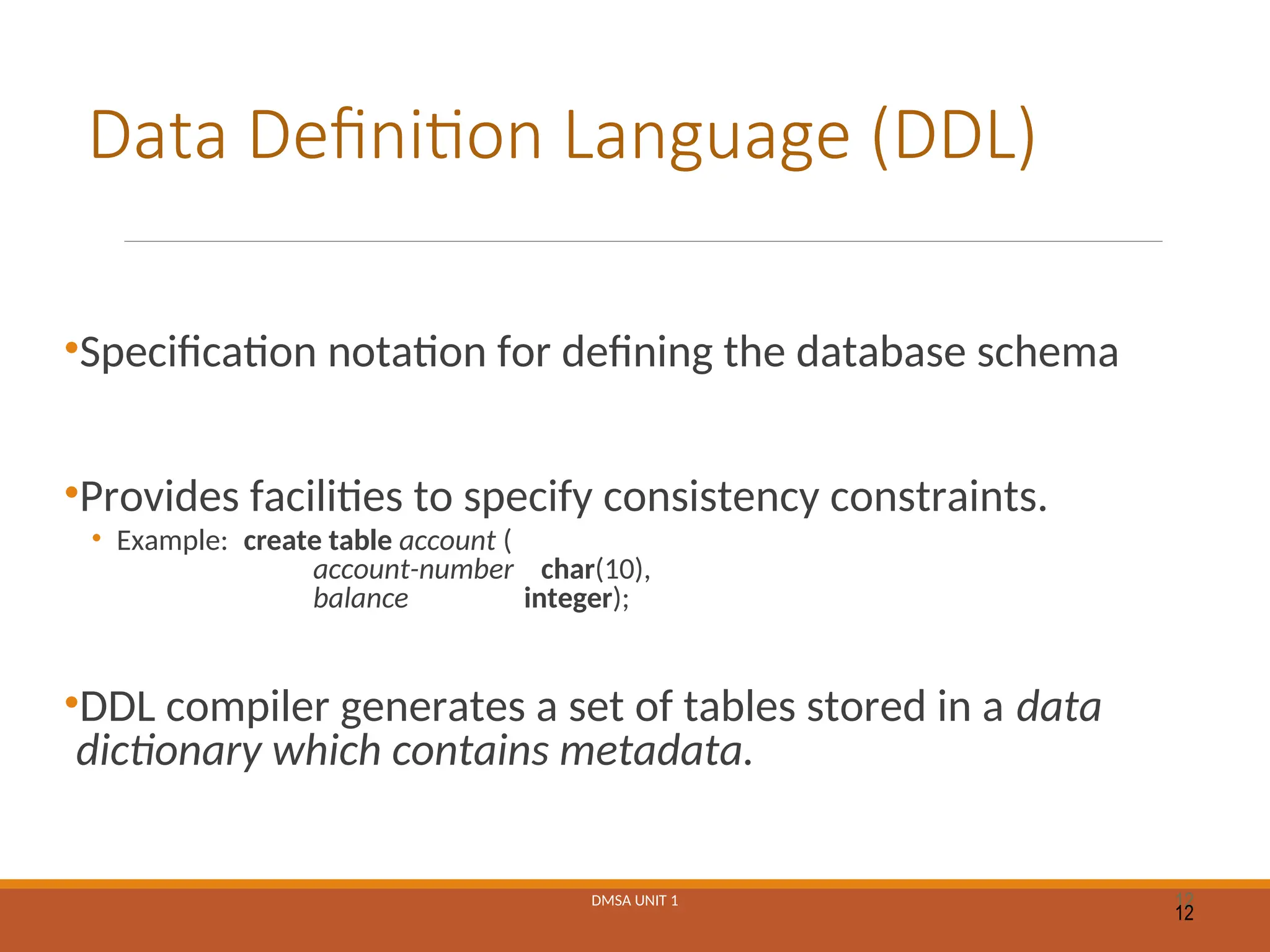 Data Definition Language (DDL)

•Specification notation for defining the database schema

•Provides facilities to specify consistency constraints.

• Example: create table account (
account-number char(10),
balance integer);

•DDL compiler generates a set of tables stored in a data dictionary which contains metadata.

DMSA UNIT 1

12
12